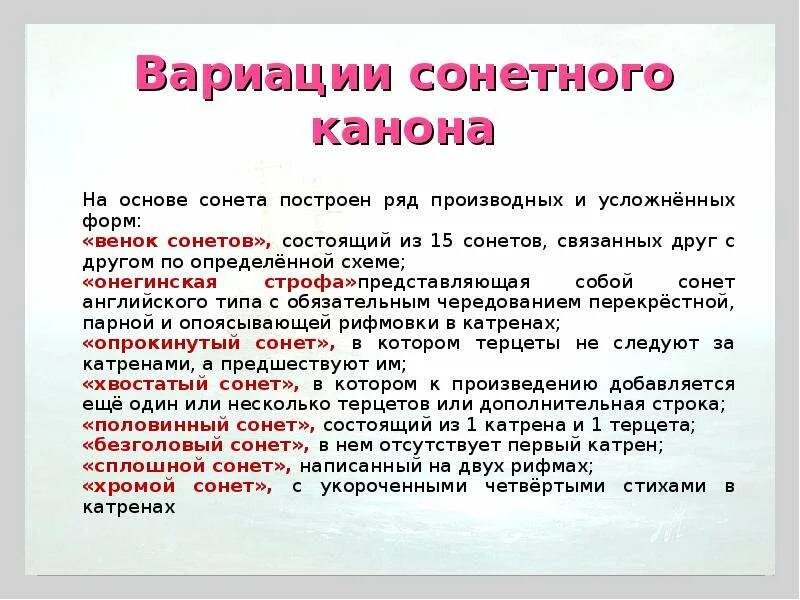 Вариации сонетного канона

На основе сонета построен ряд производных и усложнённых форм:
«венок сонетов», состоящий из 15 сонетов, связанных друг с другом по определённой схеме;
«онегинская строфа»представляющая собой сонет английского типа с обязательным чередованием перекрёстной, парной и опоясывающей рифмовки в катренах;
«опрокинутый сонет», в котором терцеты не следуют за катренами, а предшествуют им;
«хвостатый сонет», в котором к произведению добавляется ещё один или несколько терцетов или дополнительная строка;
«половинный сонет», состоящий из 1 катрена и 1 терцета;
«безголовый сонет», в нем отсутствует первый катрен;
«сплошной сонет», написанный на двух рифмах;
«хромой сонет», с укороченными четвёртыми стихами в катренах